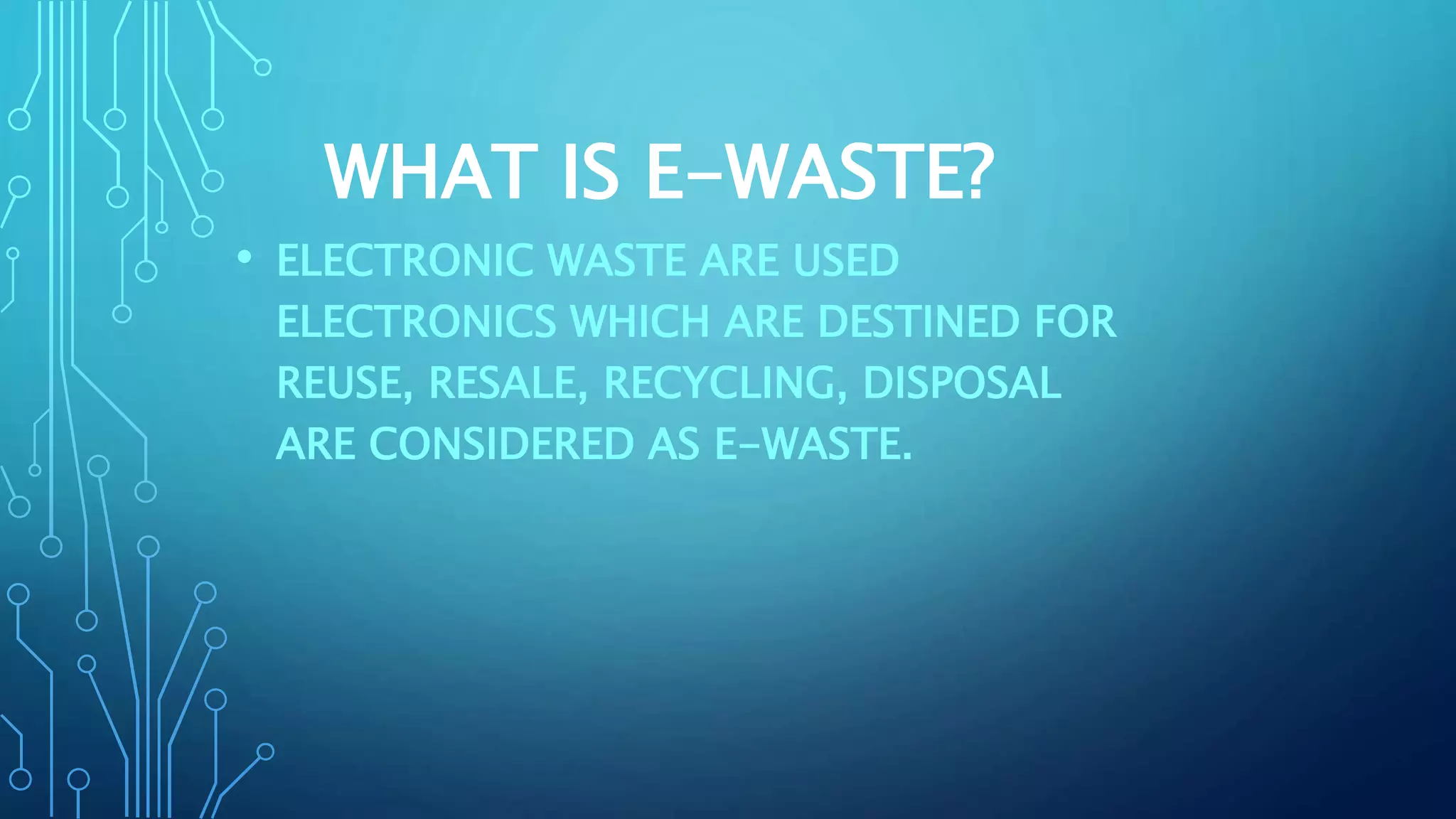 WHAT IS E-WASTE?

• ELECTRONIC WASTE ARE USED ELECTRONICS WHICH ARE DESTINED FOR REUSE, RESALE, RECYCLING, DISPOSAL ARE CONSIDERED AS E-WASTE.